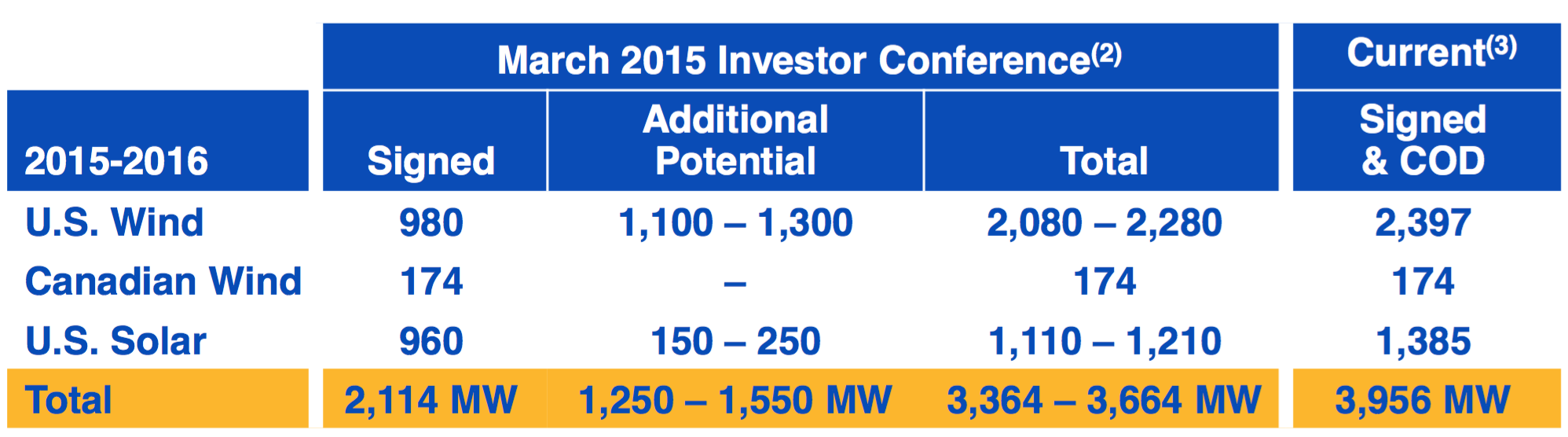 | | March 2015 Investor Conference$^{(2)}$ | | | Current$^{(3)}$ |
|---|---|---|---|---|
| 2015-2016 | Signed | Additional Potential | Total | Signed & COD |
| U.S. Wind | 980 | 1,100 – 1,300 | 2,080 – 2,280 | 2,397 |
| Canadian Wind | 174 | – | 174 | 174 |
| U.S. Solar | 960 | 150 – 250 | 1,110 – 1,210 | 1,385 |
| Total | 2,114 MW | 1,250 – 1,550 MW | 3,364 – 3,664 MW | 3,956 MW |